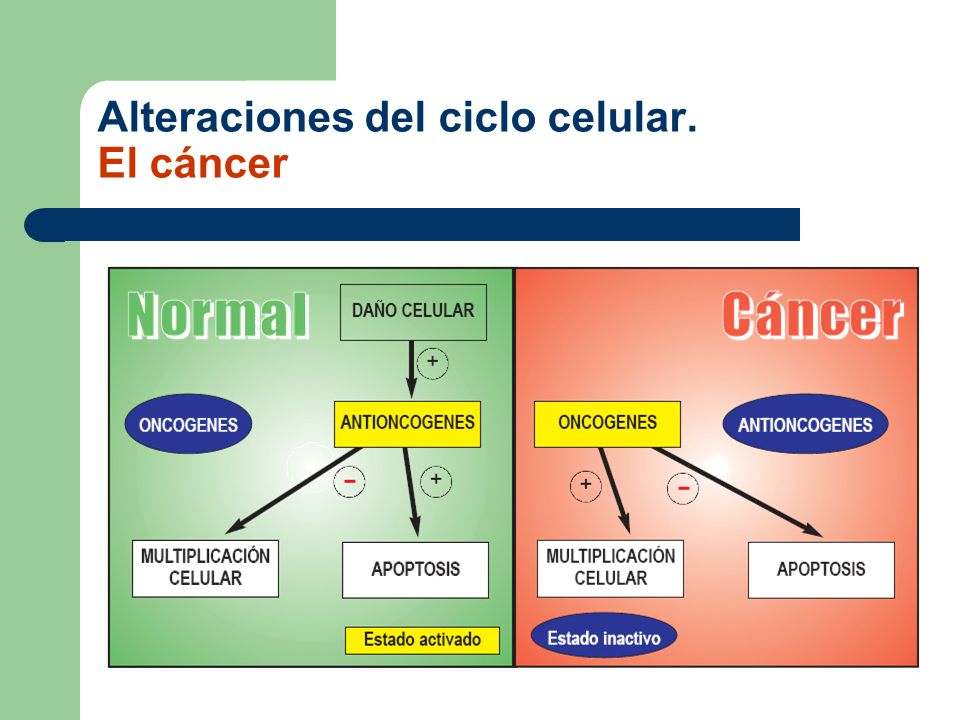 Alteraciones del ciclo celular.
El cáncer

Normal

DAÑO CELULAR

+

ONCOGENES

ANTIONCOGENES

−

+

MULTIPLICACIÓN CELULAR

APOPTOSIS

Estado activado

Cáncer

ONCOGENES

ANTIONCOGENES

+

−

MULTIPLICACIÓN CELULAR

APOPTOSIS

Estado inactivo